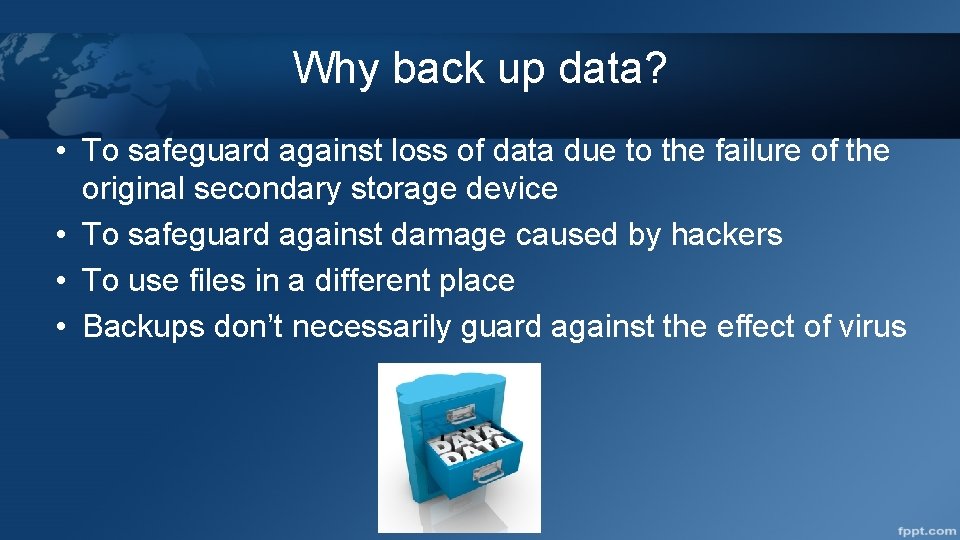 Why back up data?

• To safeguard against loss of data due to the failure of the original secondary storage device
• To safeguard against damage caused by hackers
• To use files in a different place
• Backups don't necessarily guard against the effect of virus

DATA
DATA

fppt.com